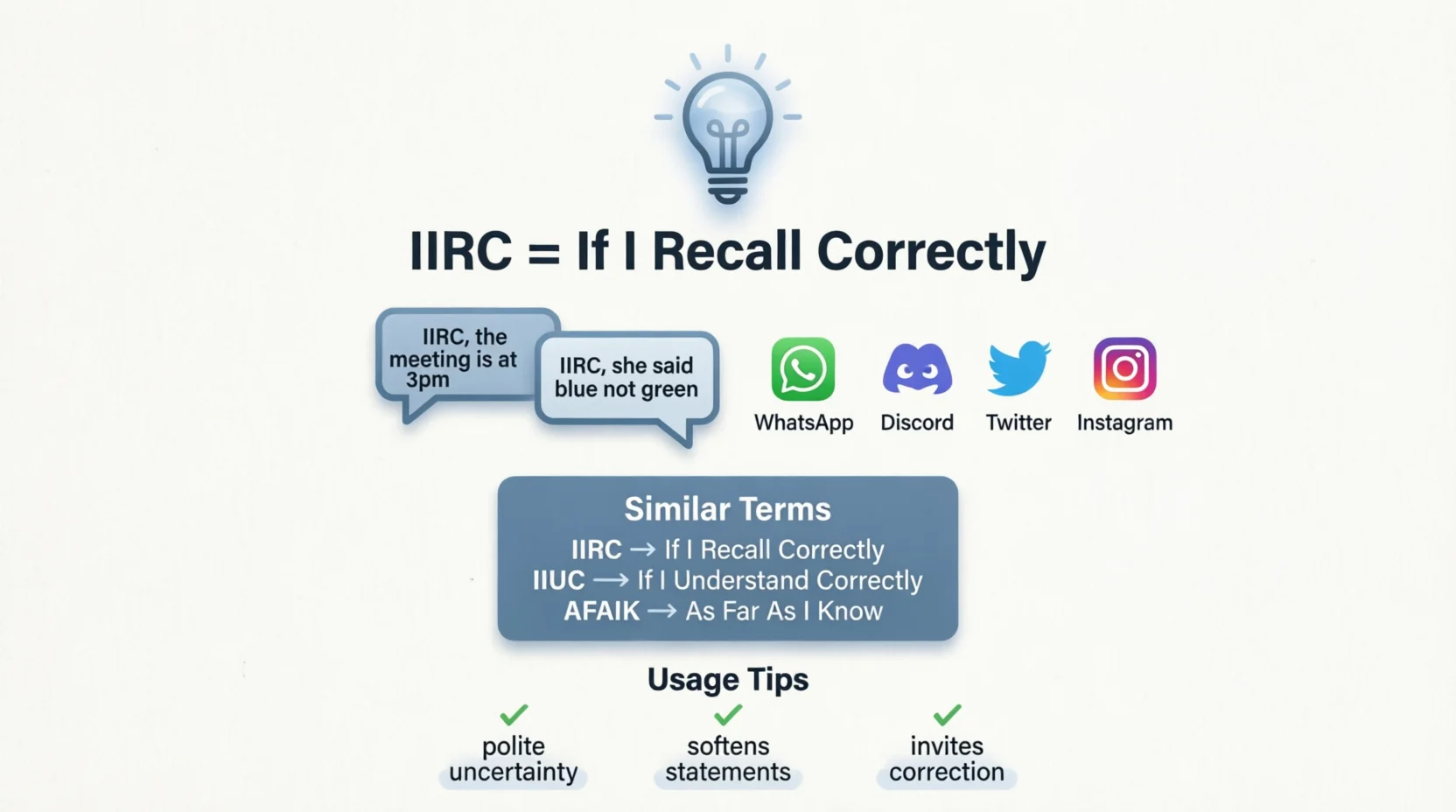 IIRC = If I Recall Correctly

IIRC, the meeting is at 3pm

IIRC, she said blue not green

WhatsApp Discord Twitter Instagram

Similar Terms
IIRC → If I Recall Correctly
IIUC → If I Understand Correctly
AFAIK → As Far As I Know

Usage Tips
polite uncertainty
softens statements
invites correction